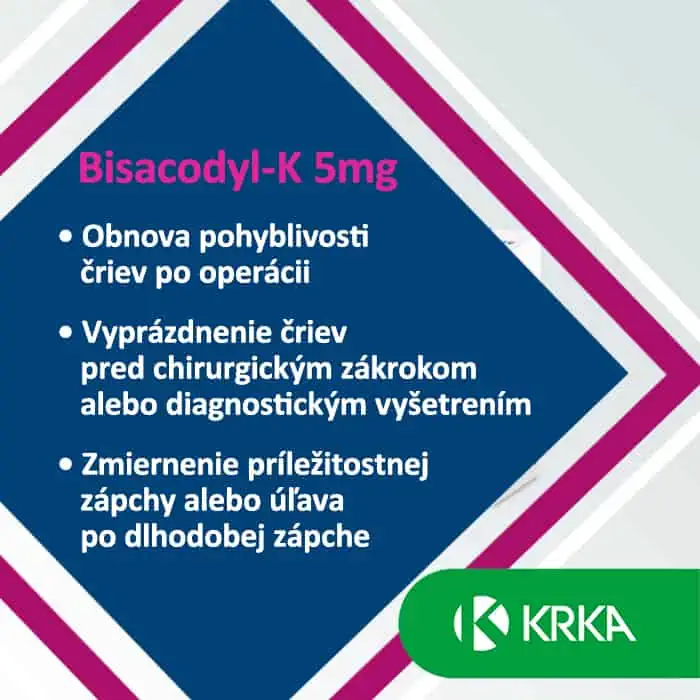 Bisacodyl-K 5mg

• Obnova pohyblivosti čriev po operácii

• Vyprázdnenie čriev pred chirurgickým zákrokom alebo diagnostickým vyšetrením

• Zmiernenie príležitostnej zápchy alebo úľava po dlhodobej zápche

KRKA